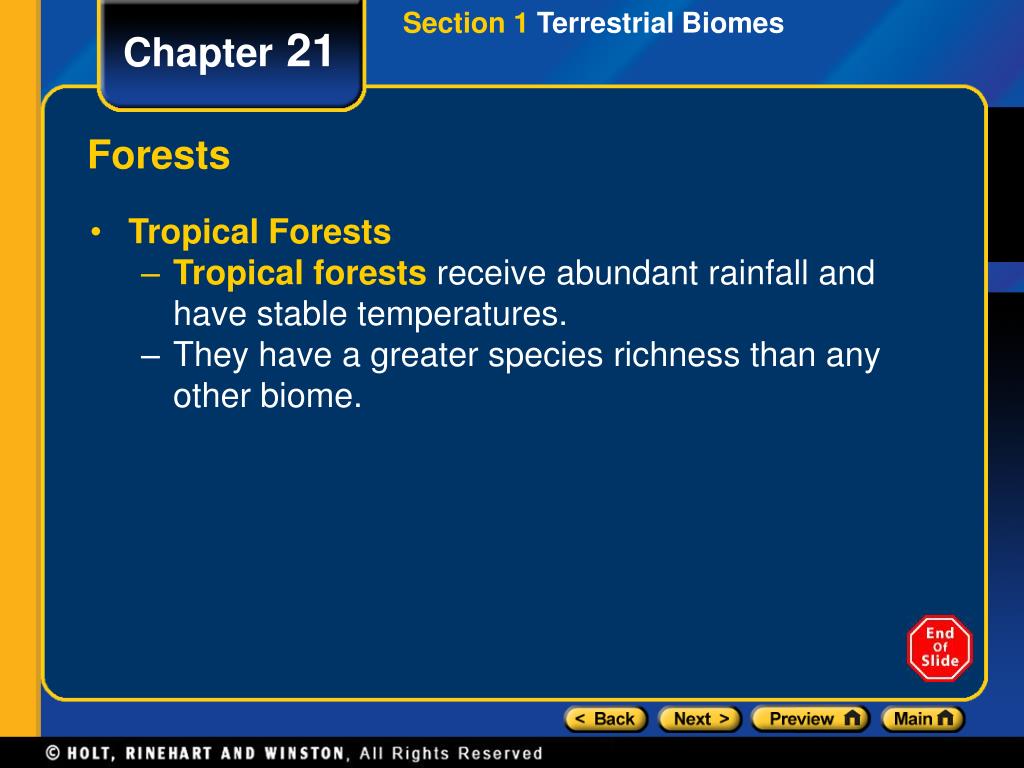 Chapter 21

Section 1 Terrestrial Biomes

Forests

• Tropical Forests
– Tropical forests receive abundant rainfall and have stable temperatures.
– They have a greater species richness than any other biome.

End Of Slide

< Back Next > Preview Main

© HOLT, RINEHART AND WINSTON, All Rights Reserved